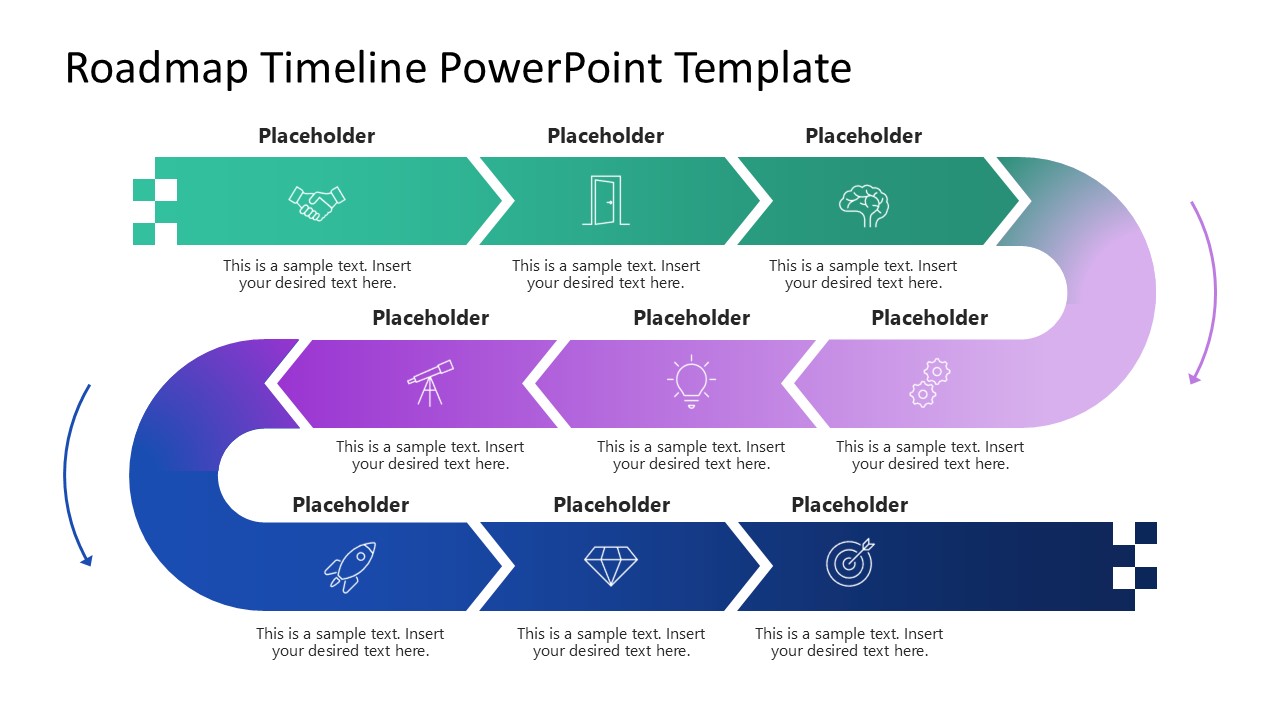 Roadmap Timeline PowerPoint Template

Placeholder

This is a sample text. Insert your desired text here.

Placeholder

This is a sample text. Insert your desired text here.

Placeholder

This is a sample text. Insert your desired text here.

Placeholder

This is a sample text. Insert your desired text here.

Placeholder

This is a sample text. Insert your desired text here.

Placeholder

This is a sample text. Insert your desired text here.

Placeholder

This is a sample text. Insert your desired text here.

Placeholder

This is a sample text. Insert your desired text here.

Placeholder

This is a sample text. Insert your desired text here.